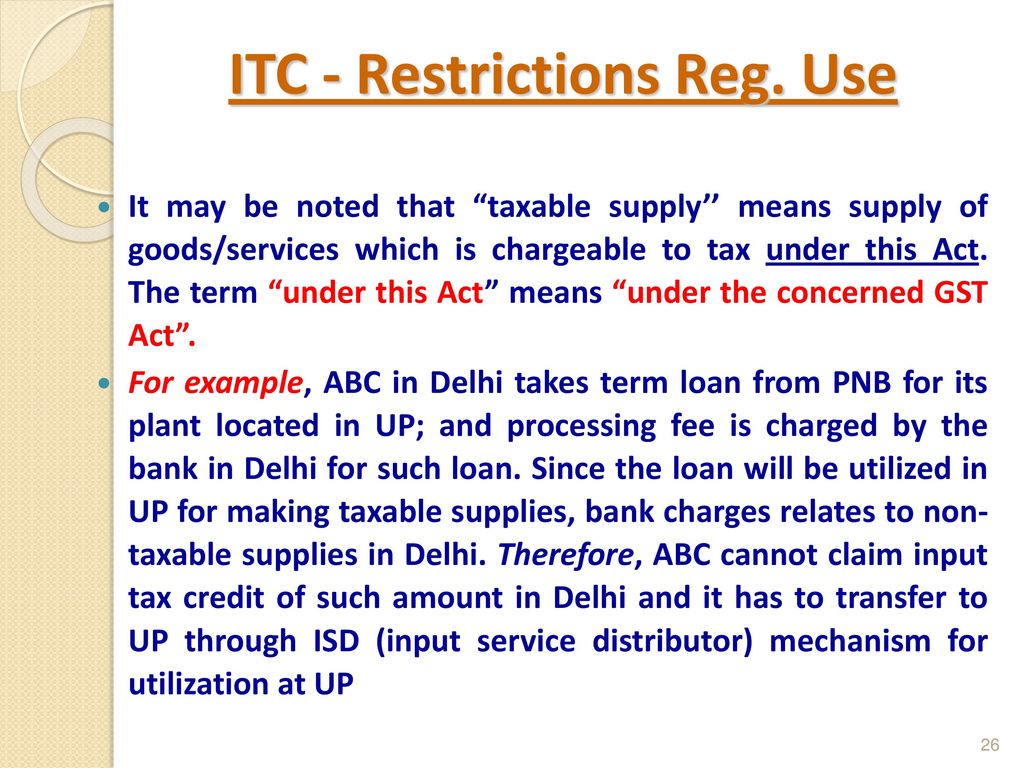 ITC - Restrictions Reg. Use

It may be noted that “taxable supply’’ means supply of goods/services which is chargeable to tax under this Act. The term “under this Act” means “under the concerned GST Act”.

For example, ABC in Delhi takes term loan from PNB for its plant located in UP; and processing fee is charged by the bank in Delhi for such loan. Since the loan will be utilized in UP for making taxable supplies, bank charges relates to non-taxable supplies in Delhi. Therefore, ABC cannot claim input tax credit of such amount in Delhi and it has to transfer to UP through ISD (input service distributor) mechanism for utilization at UP

26